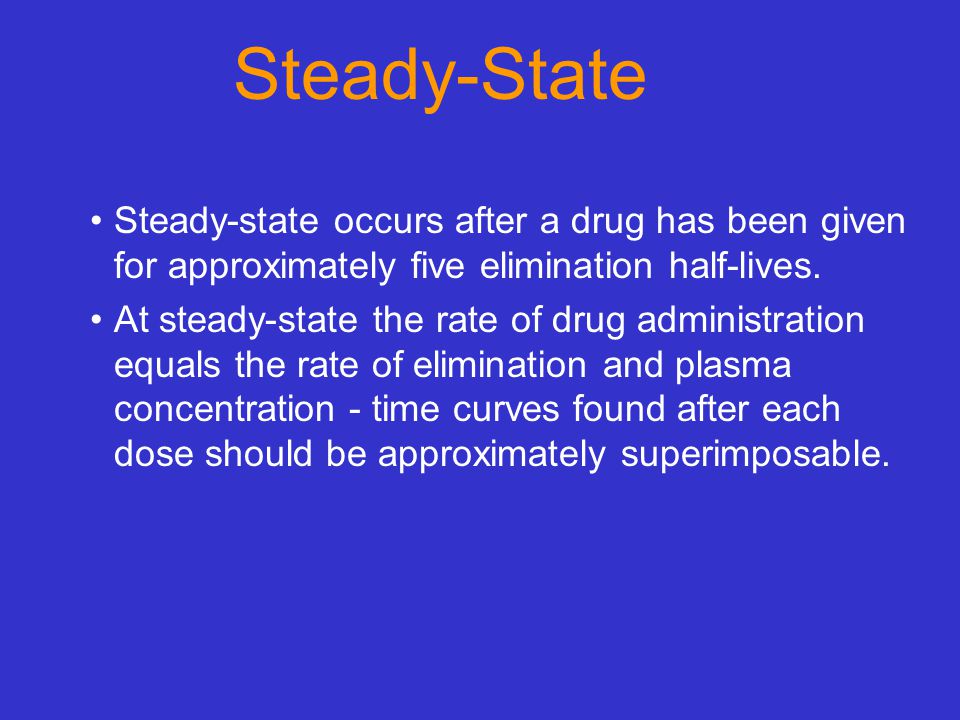 Steady-State

• Steady-state occurs after a drug has been given for approximately five elimination half-lives.

• At steady-state the rate of drug administration equals the rate of elimination and plasma concentration - time curves found after each dose should be approximately superimposable.